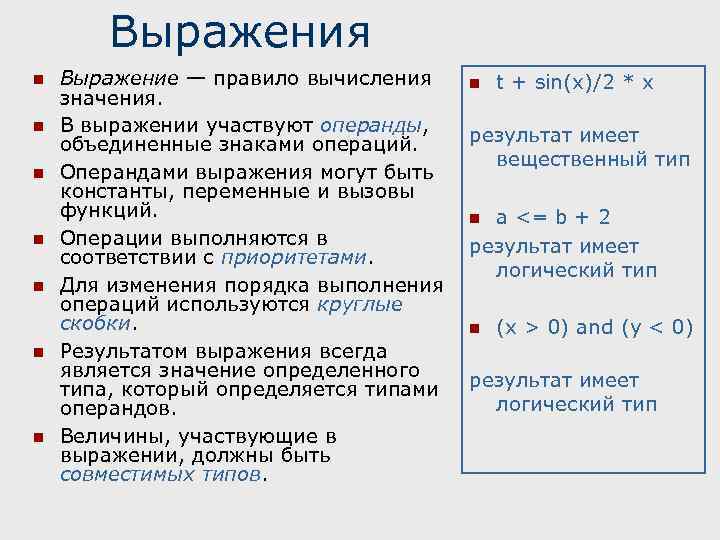 Выражения

- Выражение — правило вычисления значения.
- В выражении участвуют операнды, объединенные знаками операций.
- Операндами выражения могут быть константы, переменные и вызовы функций.
- Операции выполняются в соответствии с приоритетами.
- Для изменения порядка выполнения операций используются круглые скобки.
- Результатом выражения всегда является значение определенного типа, который определяется типами операндов.
- Величины, участвующие в выражении, должны быть совместимых типов.

- t + sin(x)/2 * x

результат имеет вещественный тип

- a <= b + 2

результат имеет логический тип

- (x > 0) and (y < 0)

результат имеет логический тип